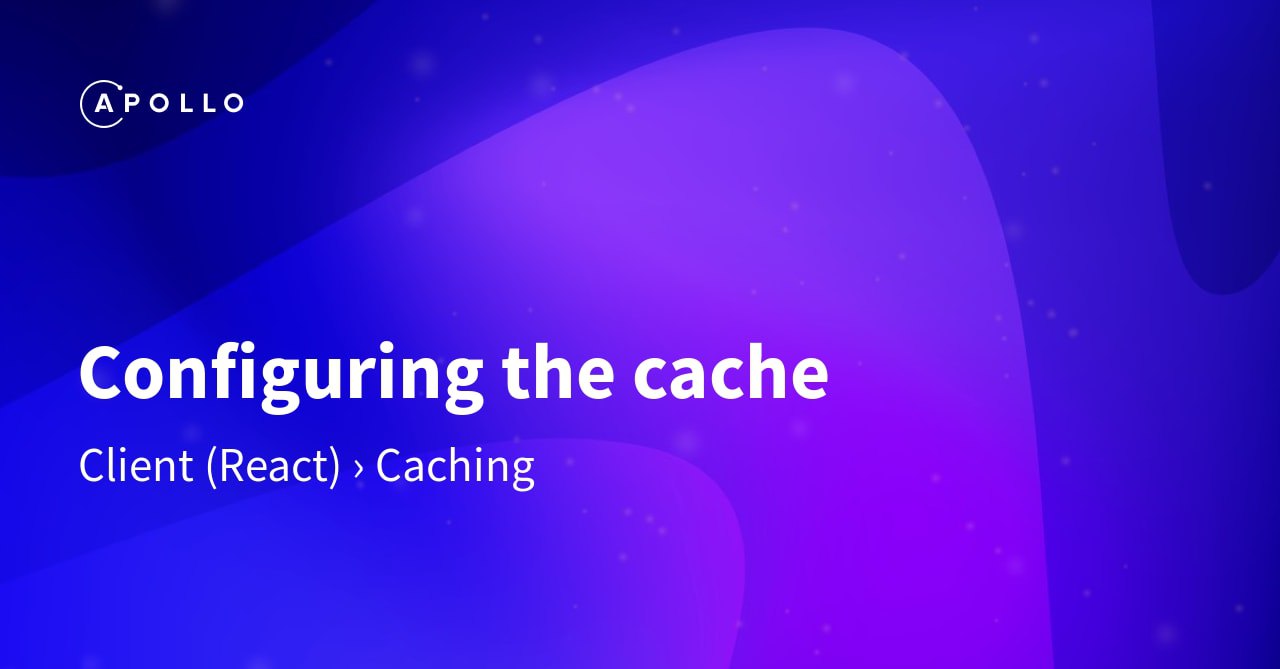 APOLLO

Configuring the cache

Client (React) › Caching